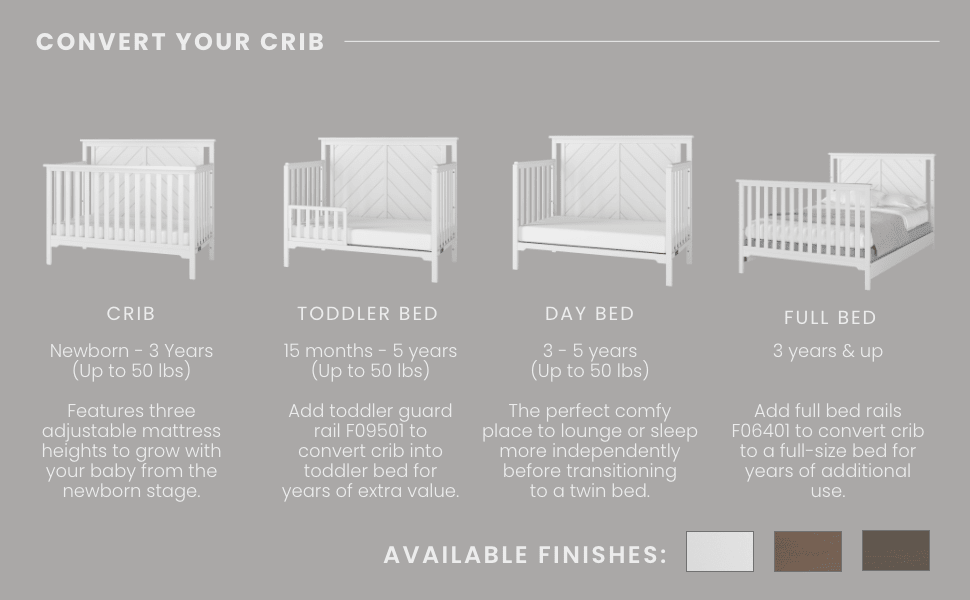 CONVERT YOUR CRIB

CRIB

Newborn - 3 Years
(Up to 50 lbs)

Features three adjustable mattress heights to grow with your baby from the newborn stage.

TODDLER BED

15 months - 5 years
(Up to 50 lbs)

Add toddler guard rail F09501 to convert crib into toddler bed for years of extra value.

DAY BED

3 - 5 years
(Up to 50 lbs)

The perfect comfy place to lounge or sleep more independently before transitioning to a twin bed.

FULL BED

3 years & up

Add full bed rails F06401 to convert crib to a full-size bed for years of additional use.

AVAILABLE FINISHES: